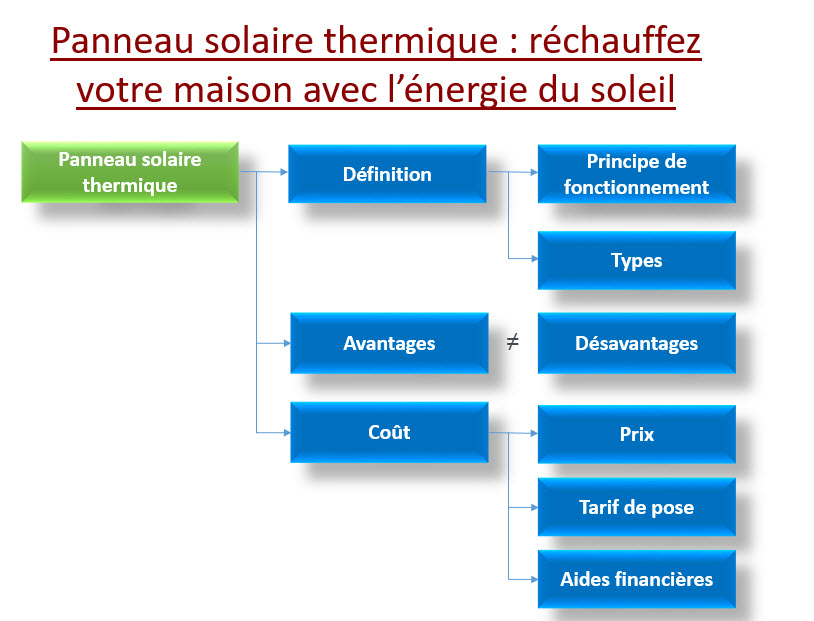 Panneau solaire thermique : réchauffez votre maison avec l'énergie du soleil

Panneau solaire thermique

Définition

Principe de fonctionnement

Types

Avantages

≠

Désavantages

Coût

Prix

Tarif de pose

Aides financières